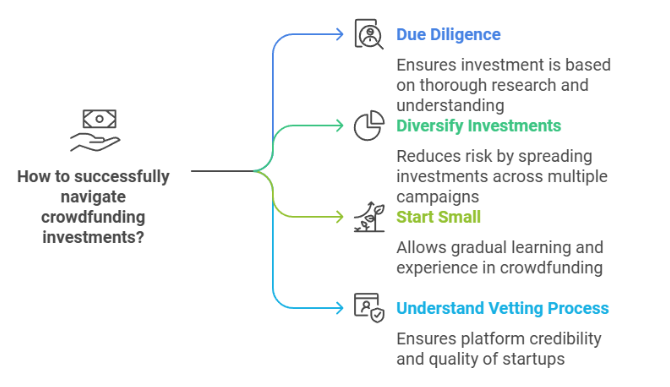 How to successfully navigate crowdfunding investments?

Due Diligence

Ensures investment is based on thorough research and understanding

Diversify Investments

Reduces risk by spreading investments across multiple campaigns

Start Small

Allows gradual learning and experience in crowdfunding

Understand Vetting Process

Ensures platform credibility and quality of startups